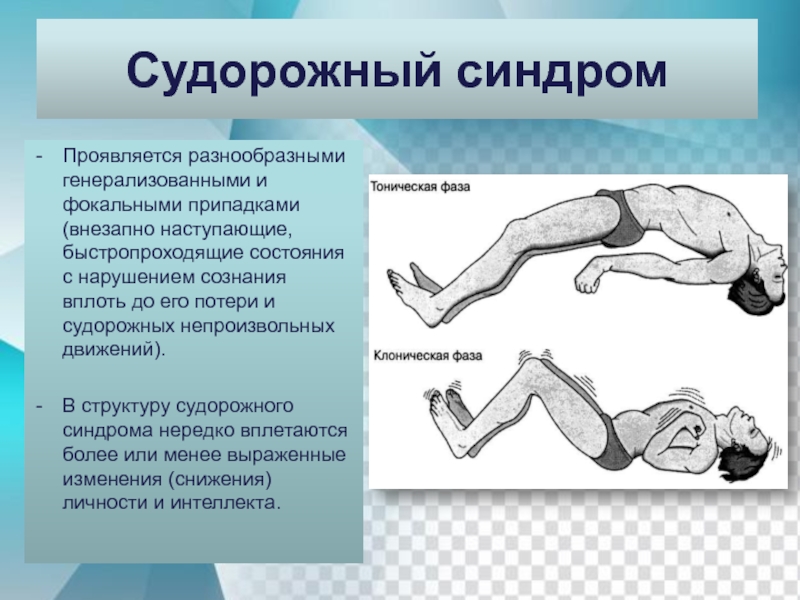 Судорожный синдром

- Проявляется разнообразными генерализованными и фокальными припадками (внезапно наступающие, быстропроходящие состояния с нарушением сознания вплоть до его потери и судорожных непроизвольных движений).

- В структуру судорожного синдрома нередко вплетаются более или менее выраженные изменения (снижения) личности и интеллекта.

Тоническая фаза

Клоническая фаза